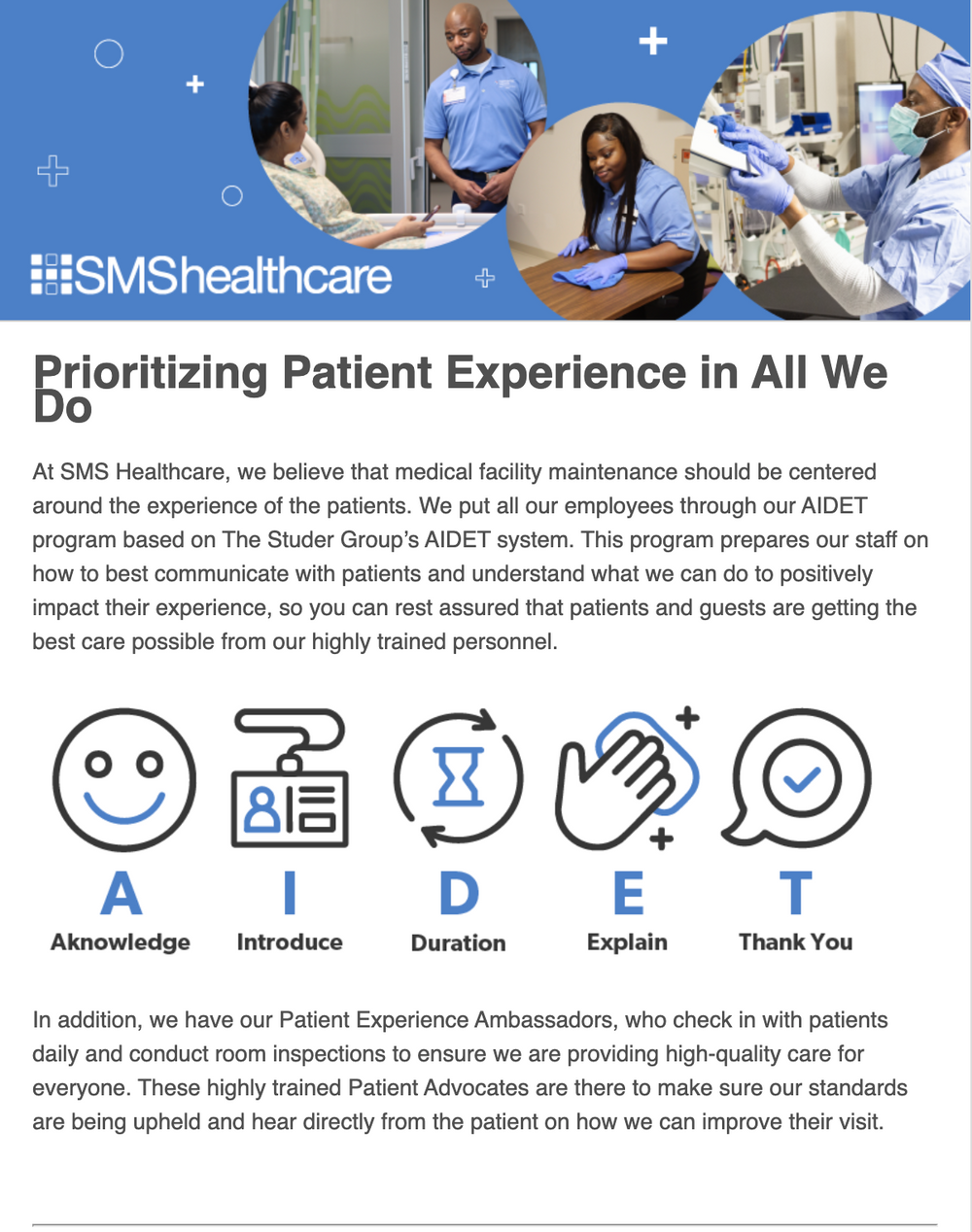 SMShealthcare

Prioritizing Patient Experience in All We Do

At SMS Healthcare, we believe that medical facility maintenance should be centered around the experience of the patients. We put all our employees through our AIDET program based on The Studer Group's AIDET system. This program prepares our staff on how to best communicate with patients and understand what we can do to positively impact their experience, so you can rest assured that patients and guests are getting the best care possible from our highly trained personnel.

A
Aknowledge

I
Introduce

D
Duration

E
Explain

T
Thank You

In addition, we have our Patient Experience Ambassadors, who check in with patients daily and conduct room inspections to ensure we are providing high-quality care for everyone. These highly trained Patient Advocates are there to make sure our standards are being upheld and hear directly from the patient on how we can improve their visit.